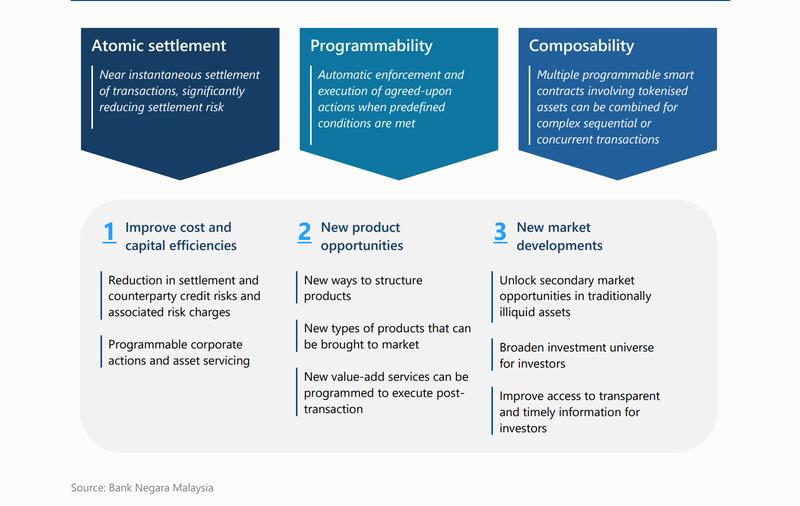 Atomic settlement

Near instantaneous settlement of transactions, significantly reducing settlement risk

Programmability

Automatic enforcement and execution of agreed-upon actions when predefined conditions are met

Composability

Multiple programmable smart contracts involving tokenised assets can be combined for complex sequential or concurrent transactions

1 Improve cost and capital efficiencies

Reduction in settlement and counterparty credit risks and associated risk charges

Programmable corporate actions and asset servicing

2 New product opportunities

New ways to structure products

New types of products that can be brought to market

New value-add services can be programmed to execute post-transaction

3 New market developments

Unlock secondary market opportunities in traditionally illiquid assets

Broaden investment universe for investors

Improve access to transparent and timely information for investors

Source: Bank Negara Malaysia